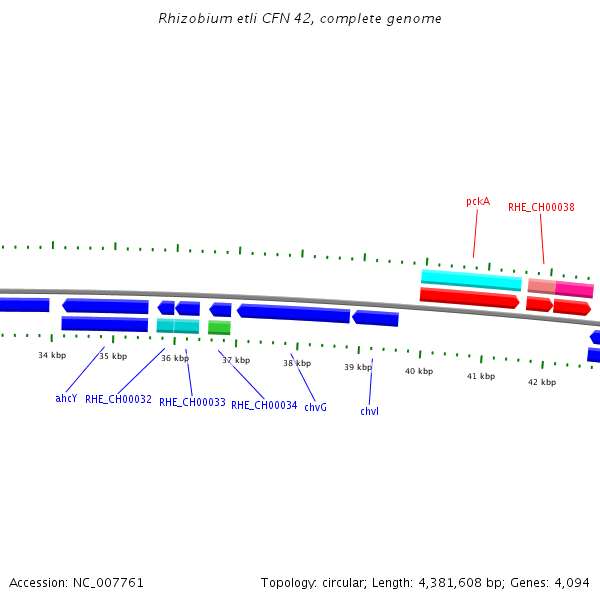 Rhizobium etli CFN 42, complete genome

pckA

RHE_CH00038

34 kbp
35 kbp
36 kbp
37 kbp
38 kbp
39 kbp
40 kbp
41 kbp
42 kbp

ahcY
RHE_CH00032
RHE_CH00033
RHE_CH00034
chvG
chvI

Accession: NC_007761

Topology: circular; Length: 4,381,608 bp; Genes: 4,094